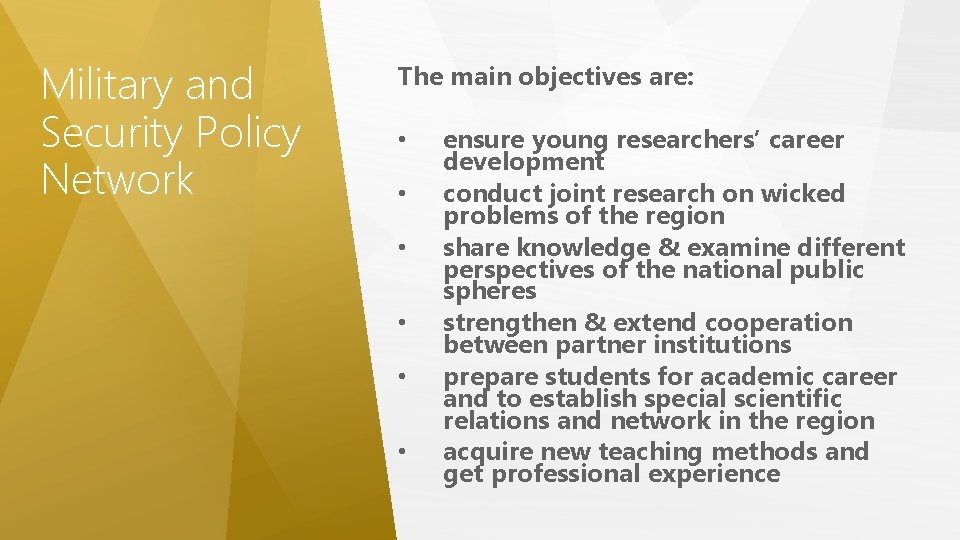 Military and Security Policy Network

The main objectives are:

• ensure young researchers' career development
• conduct joint research on wicked problems of the region
• share knowledge & examine different perspectives of the national public spheres
• strengthen & extend cooperation between partner institutions
• prepare students for academic career and to establish special scientific relations and network in the region
• acquire new teaching methods and get professional experience